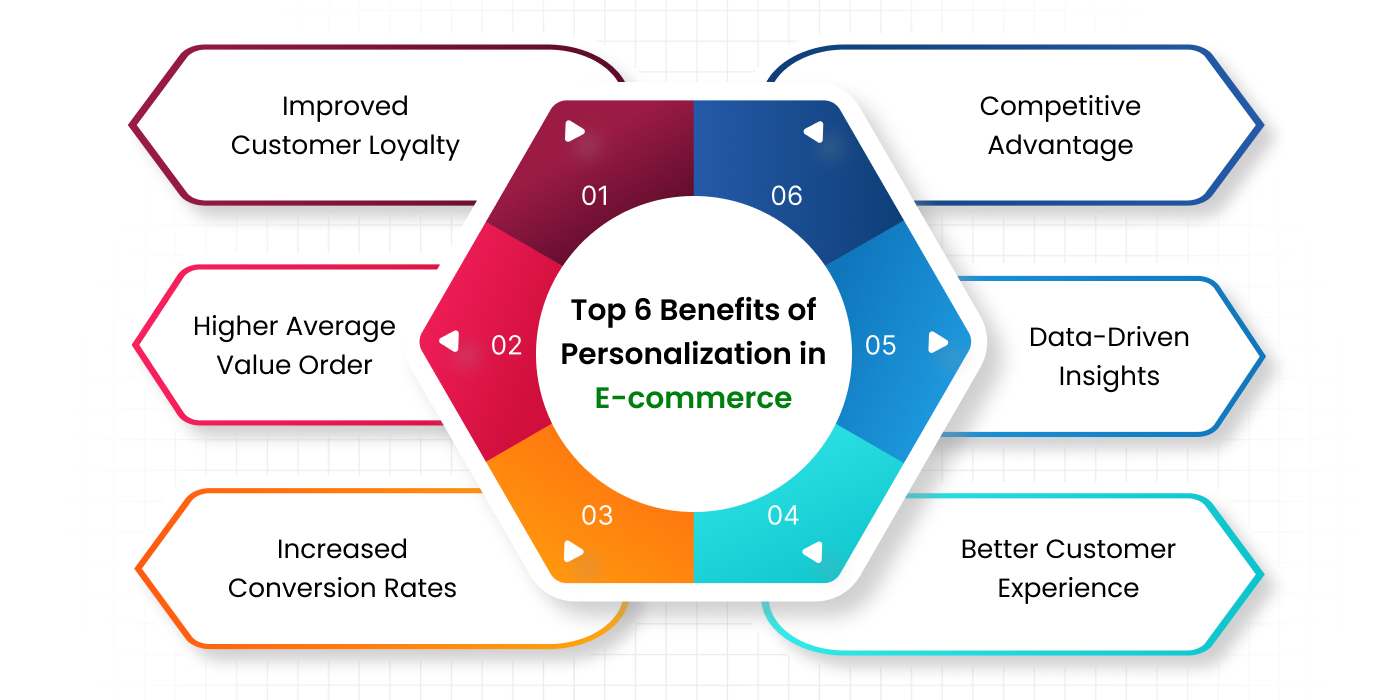 Top 6 Benefits of Personalization in E-commerce

01
Improved Customer Loyalty

02
Higher Average Value Order

03
Increased Conversion Rates

04
Better Customer Experience

05
Data-Driven Insights

06
Competitive Advantage